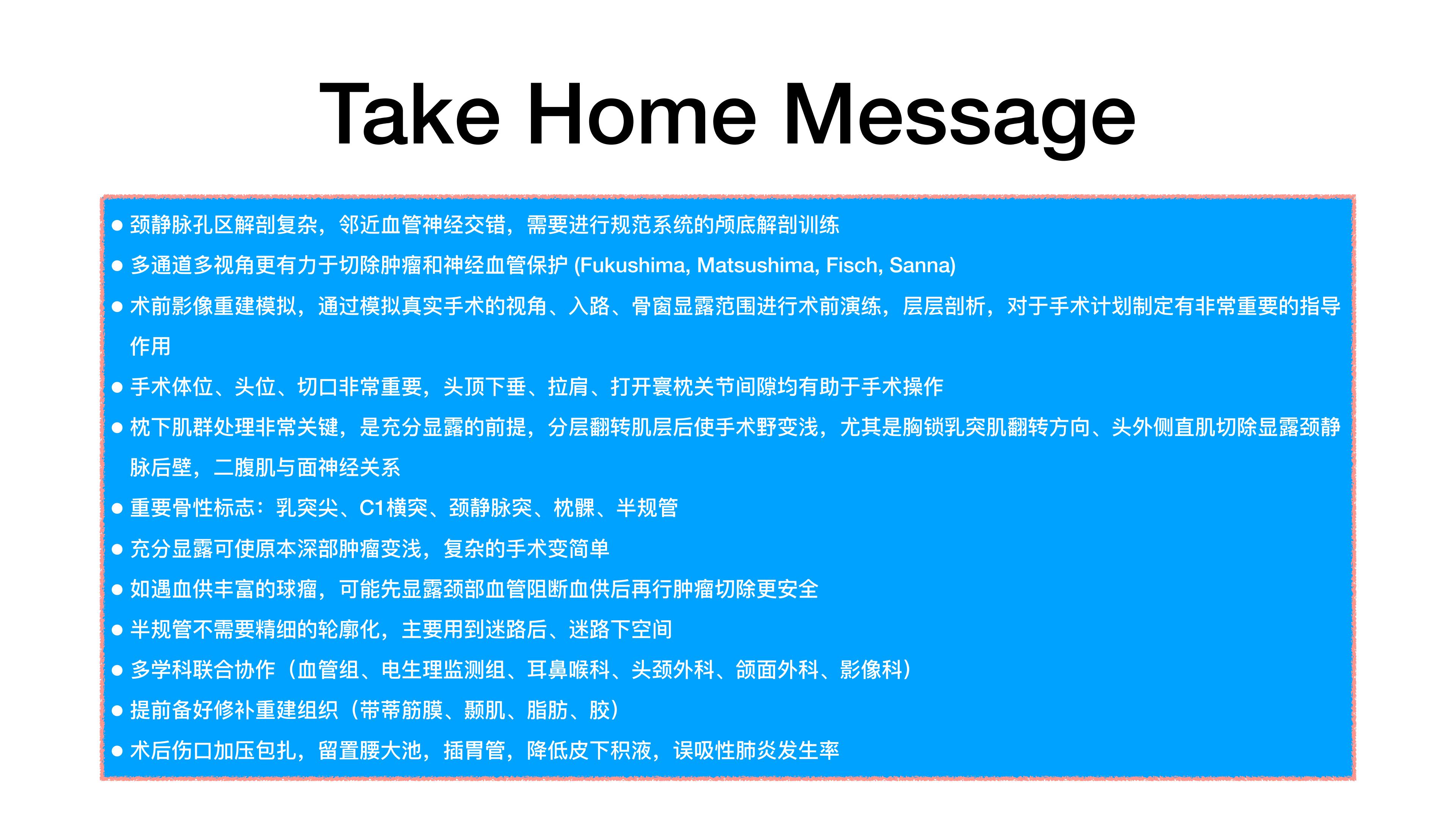 Take Home Message

● 颈静脉孔区解剖复杂，邻近血管神经交错，需要进行规范系统的颅底解剖训练

● 多通道多视角更有力于切除肿瘤和神经血管保护 (Fukushima, Matsushima, Fisch, Sanna)

● 术前影像重建模拟，通过模拟真实手术的视角、入路、骨窗显露范围进行术前演练，层层剖析，对于手术计划制定有非常重要的指导作用

● 手术体位、头位、切口非常重要，头顶下垂、拉肩、打开寰枕关节间隙均有助于手术操作

● 枕下肌群处理非常关键，是充分显露的前提，分层翻转肌层后使手术野变浅，尤其是胸锁乳突肌翻转方向、头外侧直肌切除显露颈静脉后壁，二腹肌与面神经关系

● 重要骨性标志：乳突尖、C1横突、颈静脉突、枕髁、半规管

● 充分显露可使原本深部肿瘤变浅，复杂的手术变简单

● 如遇血供丰富的球瘤，可能先显露颈部血管阻断血供后再行肿瘤切除更安全

● 半规管不需要精细的轮廓化，主要用到迷路后、迷路下空间

● 多学科联合协作（血管组、电生理监测组、耳鼻喉科、头颈外科、颌面外科、影像科）

● 提前备好修补重建组织（带蒂筋膜、颞肌、脂肪、胶）

● 术后伤口加压包扎，留置腰大池，插胃管，降低皮下积液，误吸性肺炎发生率